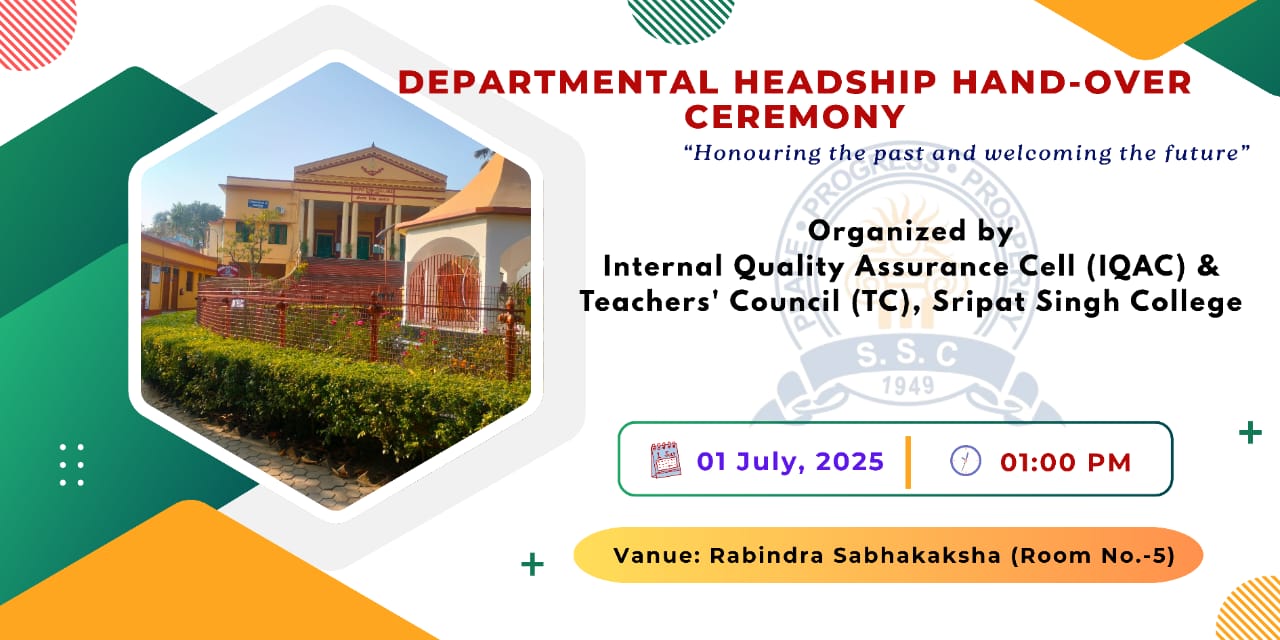 DEPARTMENTAL HEADSHIP HAND-OVER CEREMONY

"Honouring the past and welcoming the future"

Organized by
Internal Quality Assurance Cell (IQAC) &
Teachers' Council (TC), Sripat Singh College

PEACE • PROGRESS • PROSPERITY
S. S. C
1949

01 July, 2025

01:00 PM

Vanue: Rabindra Sabhakaksha (Room No.-5)